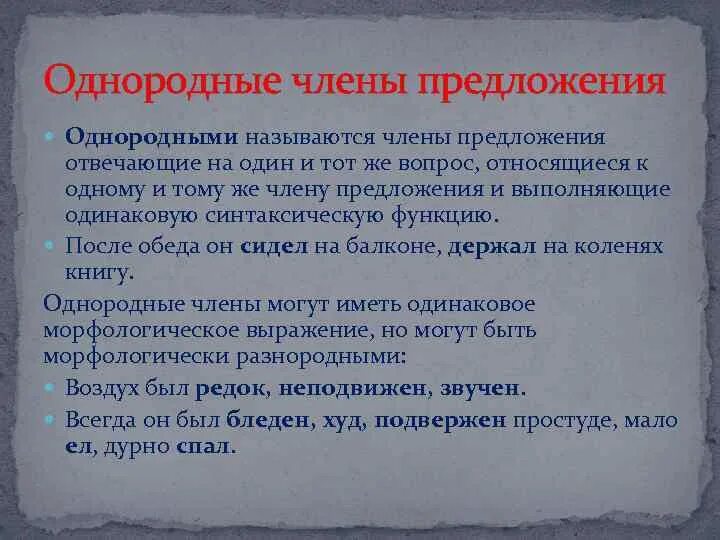 Однородные члены предложения

Однородными называются члены предложения отвечающие на один и тот же вопрос, относящиеся к одному и тому же члену предложения и выполняющие одинаковую синтаксическую функцию.

После обеда он сидел на балконе, держал на коленях книгу.

Однородные члены могут иметь одинаковое морфологическое выражение, но могут быть морфологически разнородными:

Воздух был редок, неподвижен, звучен.

Всегда он был бледен, худ, подвержен простуде, мало ел, дурно спал.